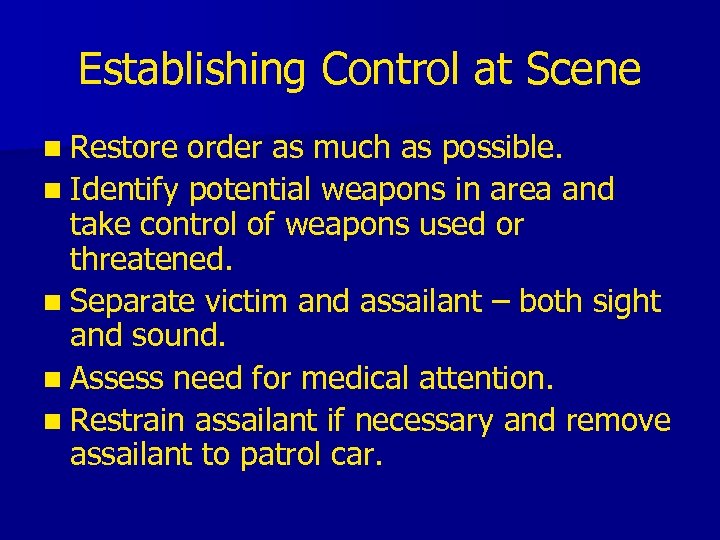 Establishing Control at Scene

- Restore order as much as possible.
- Identify potential weapons in area and take control of weapons used or threatened.
- Separate victim and assailant – both sight and sound.
- Assess need for medical attention.
- Restrain assailant if necessary and remove assailant to patrol car.